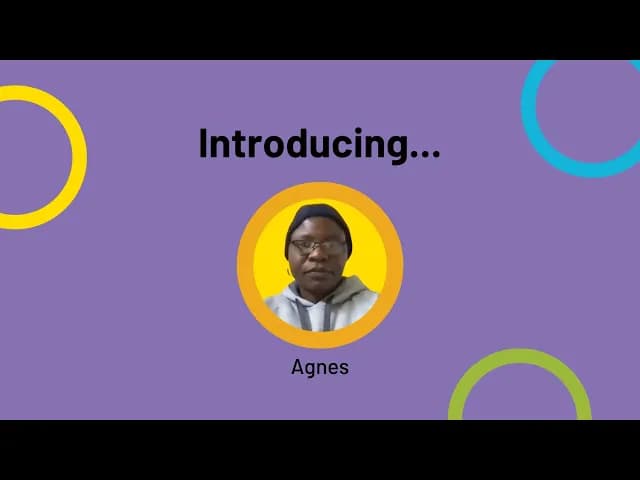 Introducing...

Agnes